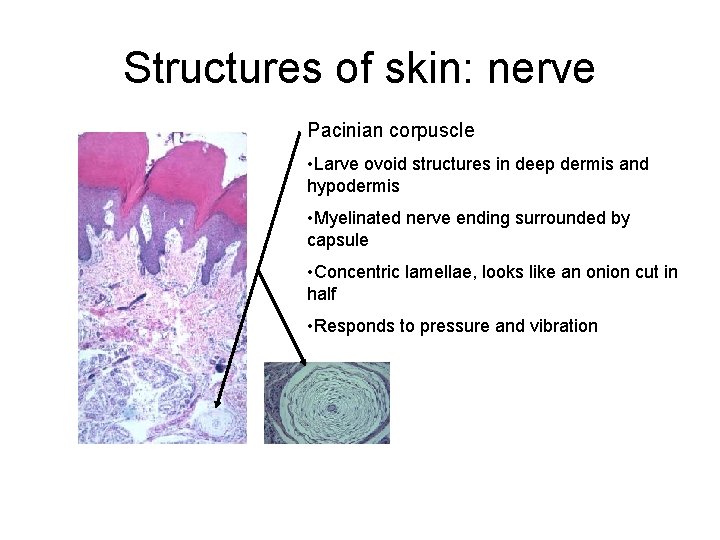 Structures of skin: nerve

Pacinian corpuscle

•Larve ovoid structures in deep dermis and hypodermis

•Myelinated nerve ending surrounded by capsule

•Concentric lamellae, looks like an onion cut in half

•Responds to pressure and vibration